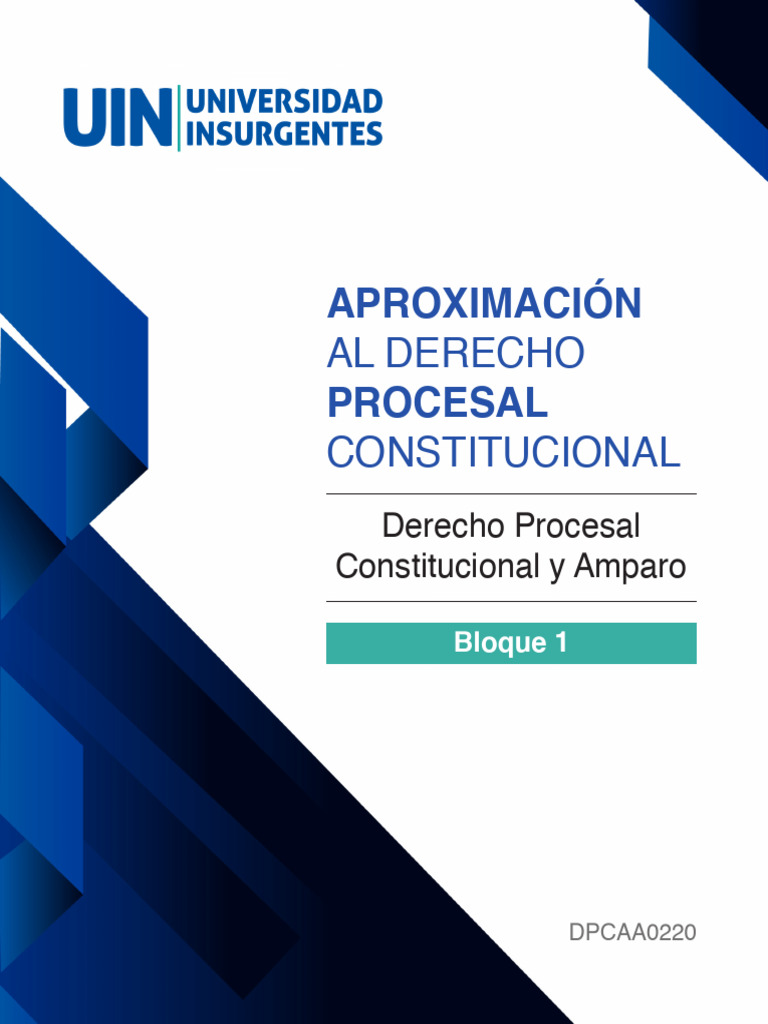 UIN UNIVERSIDAD INSURGENTES

APROXIMACIÓN
AL DERECHO
PROCESAL
CONSTITUCIONAL

Derecho Procesal
Constitucional y Amparo

Bloque 1

DPCAA0220